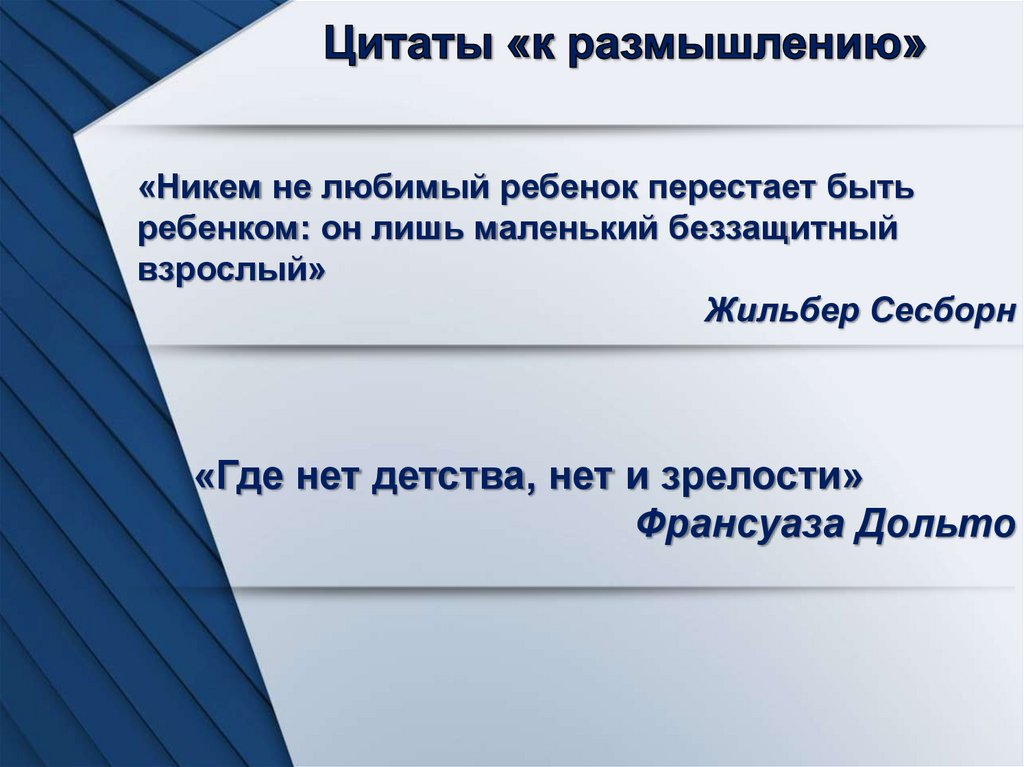 Цитаты «к размышлению»

«Никем не любимый ребенок перестает быть ребенком: он лишь маленький беззащитный взрослый»

Жильбер Сесборн

«Где нет детства, нет и зрелости»

Франсуаза Дольто